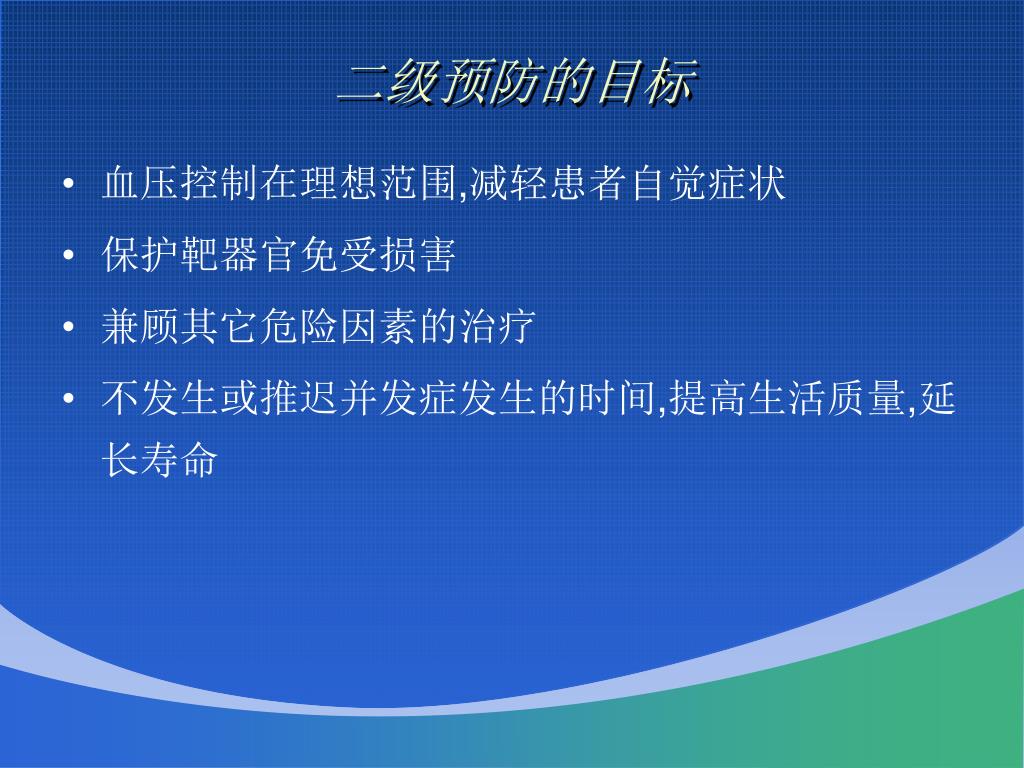 二级预防的目标

• 血压控制在理想范围,减轻患者自觉症状
• 保护靶器官免受损害
• 兼顾其它危险因素的治疗
• 不发生或推迟并发症发生的时间,提高生活质量,延长寿命